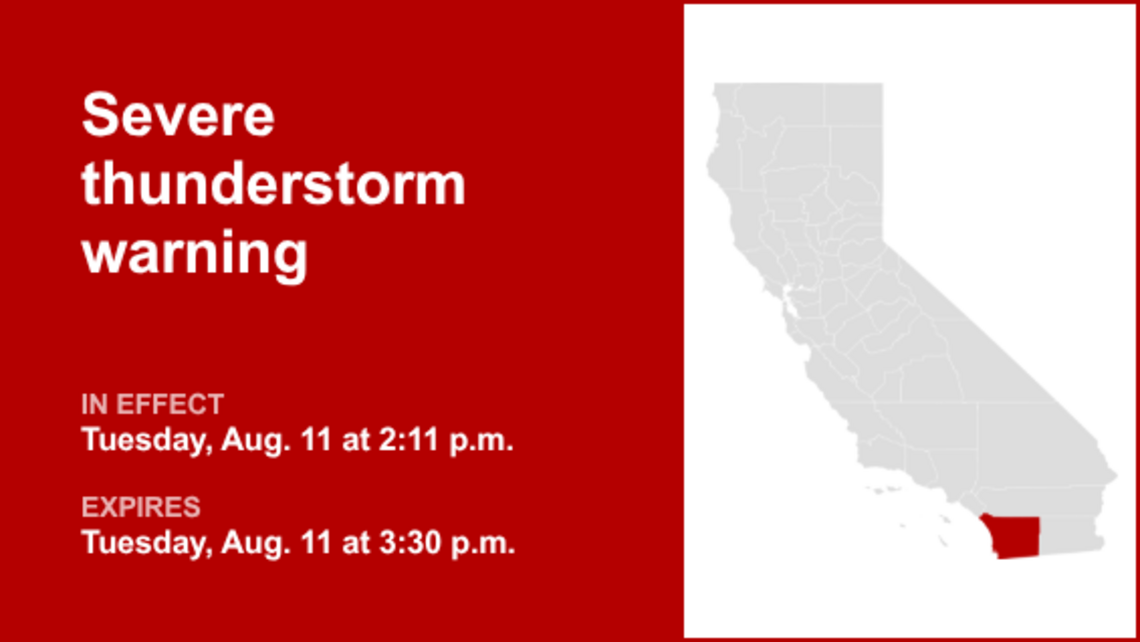 Severe thunderstorm warning

IN EFFECT
Tuesday, Aug. 11 at 2:11 p.m.

EXPIRES
Tuesday, Aug. 11 at 3:30 p.m.